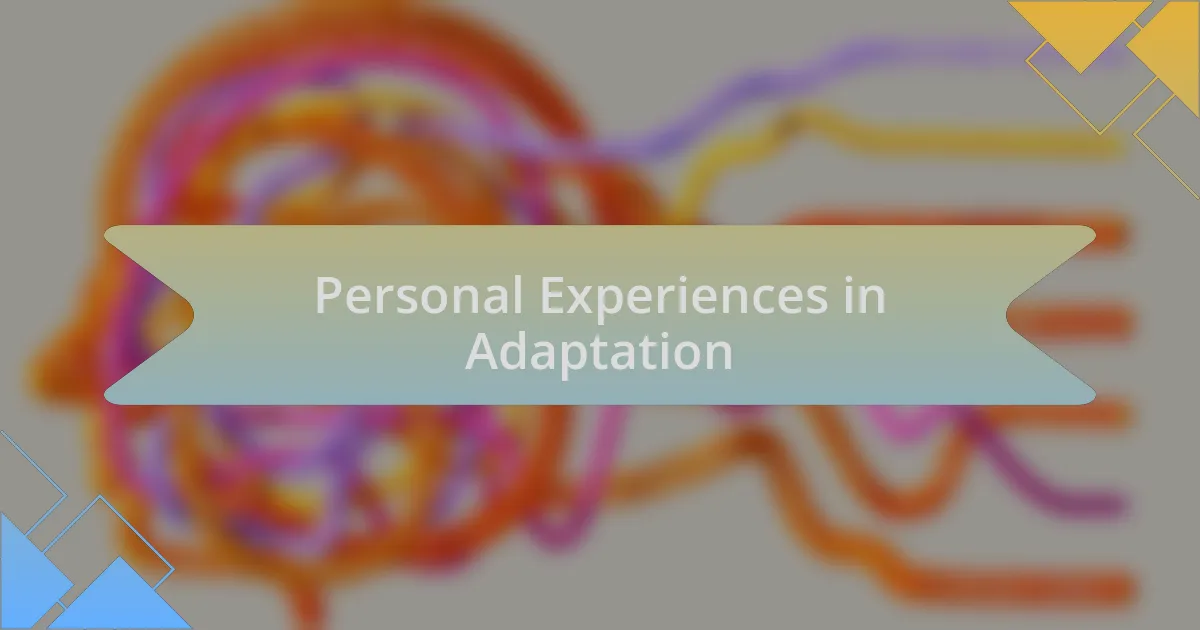 Personal Experiences in Adaptation